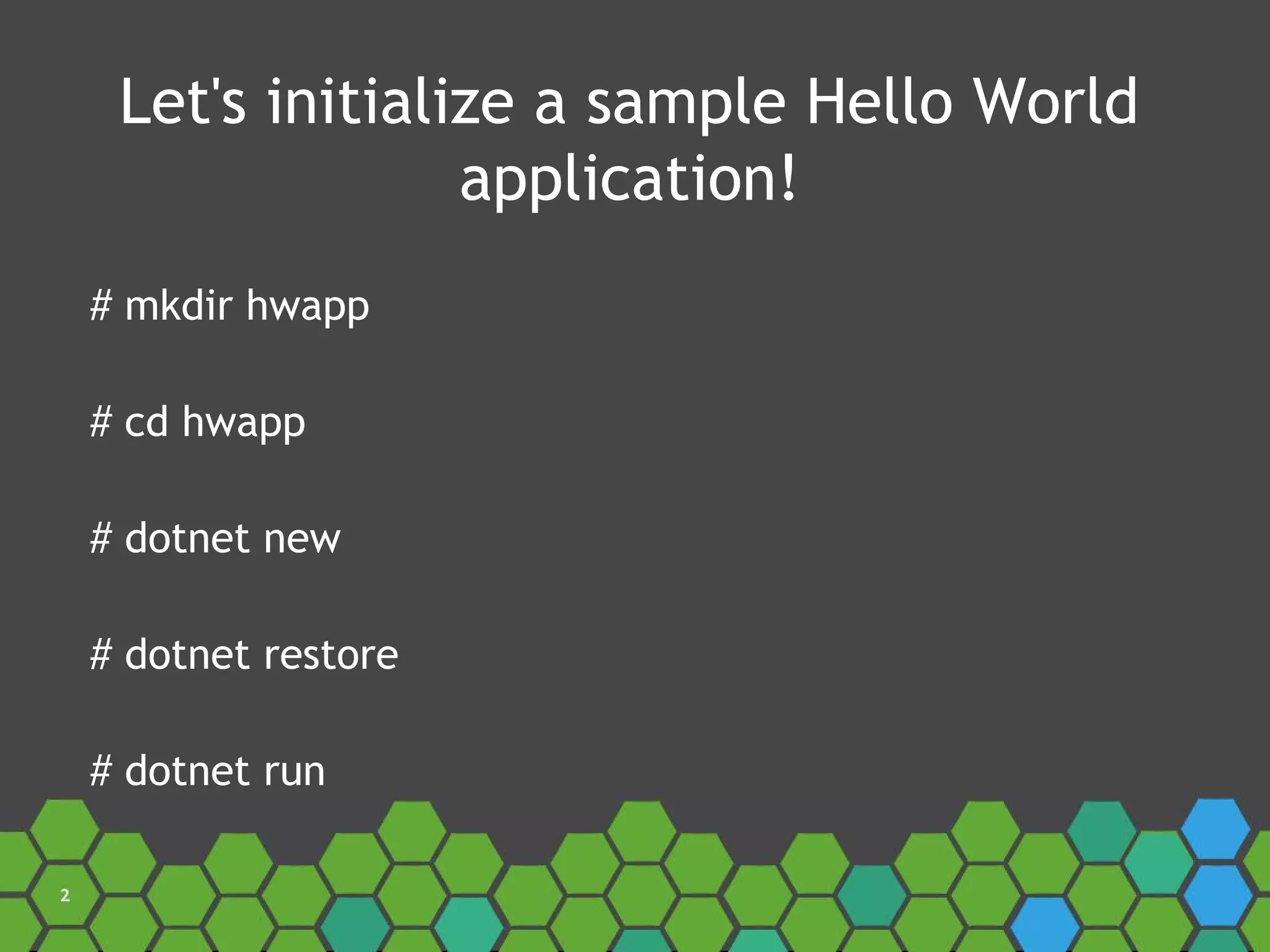 Let's initialize a sample Hello World application!

# mkdir hwapp

# cd hwapp

# dotnet new

# dotnet restore

# dotnet run

2